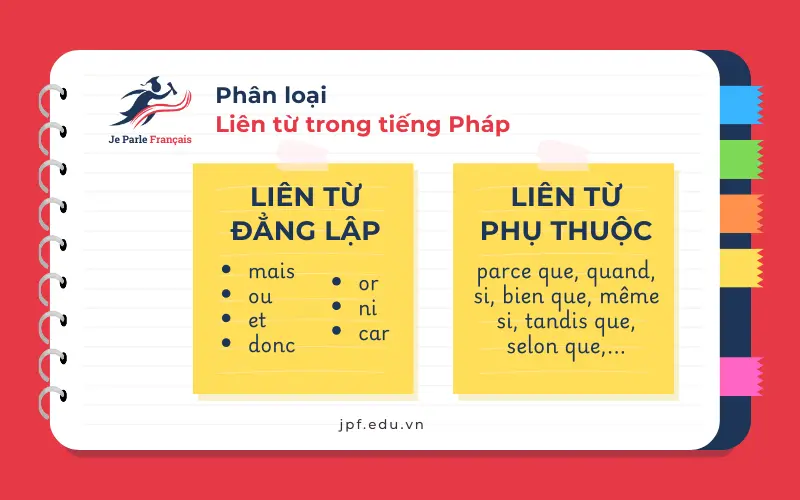 Je Parle Français

Phân loại
Liên từ trong tiếng Pháp

LIÊN TỪ ĐẲNG LẬP

- mais
- ou
- et
- donc
- or
- ni
- car

LIÊN TỪ PHỤ THUỘC

parce que, quand, si, bien que, même si, tandis que, selon que,...

jpf.edu.vn